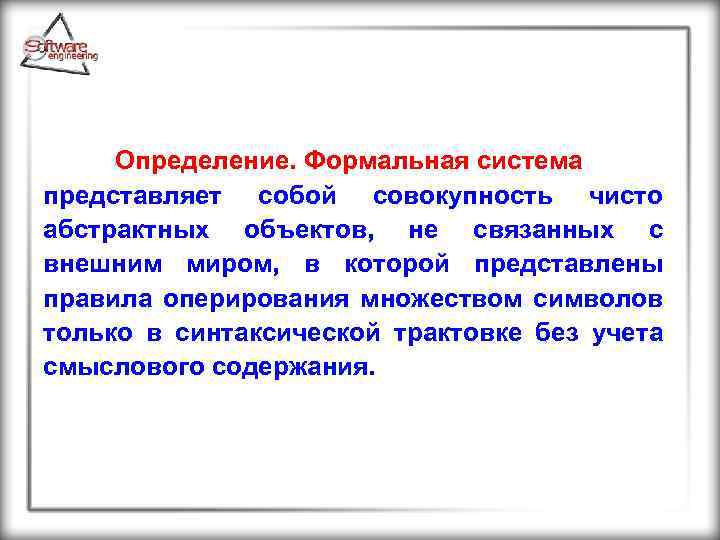 Software engineering

Определение. Формальная система представляет собой совокупность чисто абстрактных объектов, не связанных с внешним миром, в которой представлены правила оперирования множеством символов только в синтаксической трактовке без учета смыслового содержания.